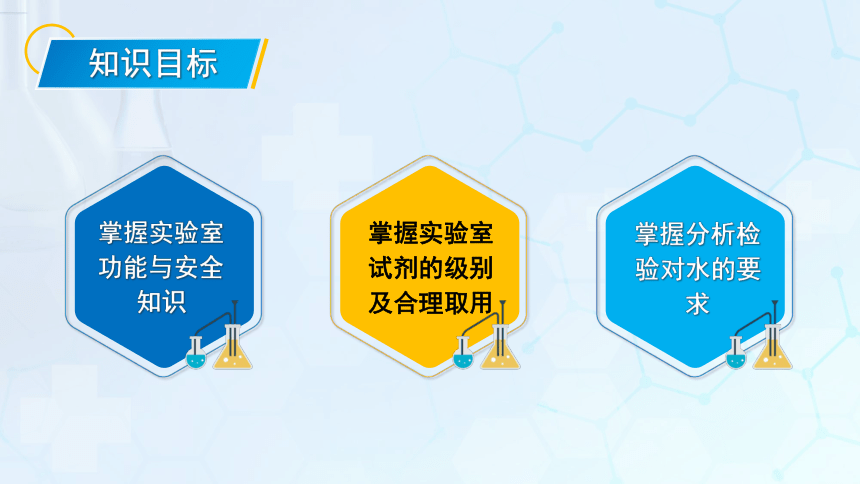 知识目标

掌握实验室功能与安全知识

掌握实验室试剂的级别及合理取用

掌握分析检验对水的要求